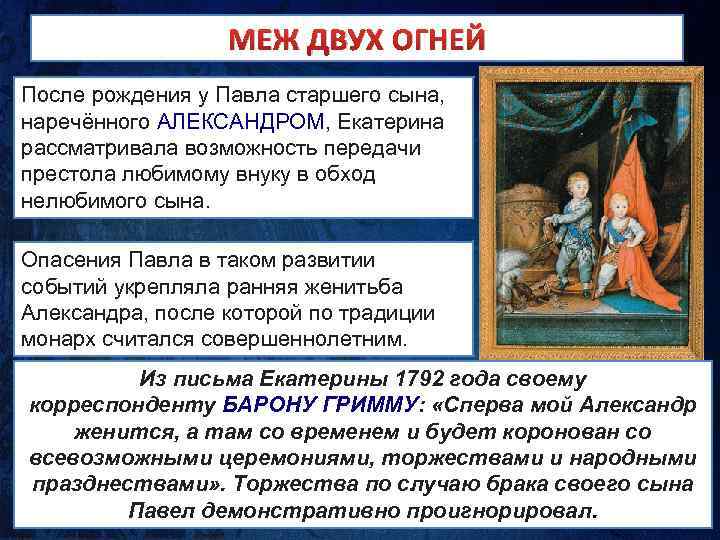 МЕЖ ДВУХ ОГНЕЙ

После рождения у Павла старшего сына, наречённого АЛЕКСАНДРОМ, Екатерина рассматривала возможность передачи престола любимому внуку в обход нелюбимого сына.

Опасения Павла в таком развитии событий укрепляла ранняя женитьба Александра, после которой по традиции монарх считался совершеннолетним.

Из письма Екатерины 1792 года своему корреспонденту БАРОНУ ГРИММУ: «Сперва мой Александр женится, а там со временем и будет коронован со всевозможными церемониями, торжествами и народными празднествами». Торжества по случаю брака своего сына Павел демонстративно проигнорировал.